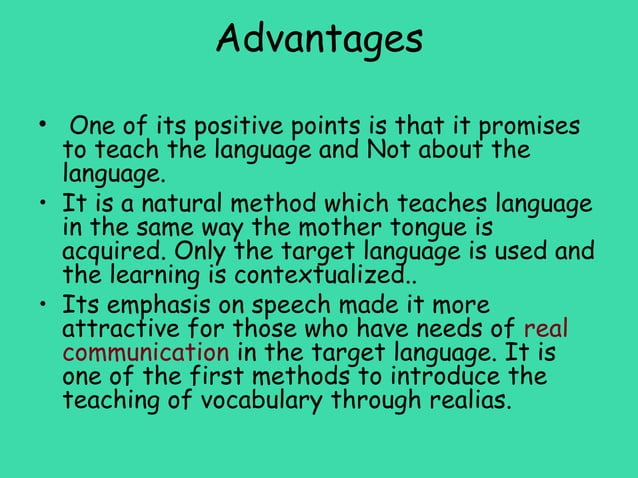 Advantages

• One of its positive points is that it promises to teach the language and Not about the language.

• It is a natural method which teaches language in the same way the mother tongue is acquired. Only the target language is used and the learning is contextualized..

• Its emphasis on speech made it more attractive for those who have needs of real communication in the target language. It is one of the first methods to introduce the teaching of vocabulary through realias.